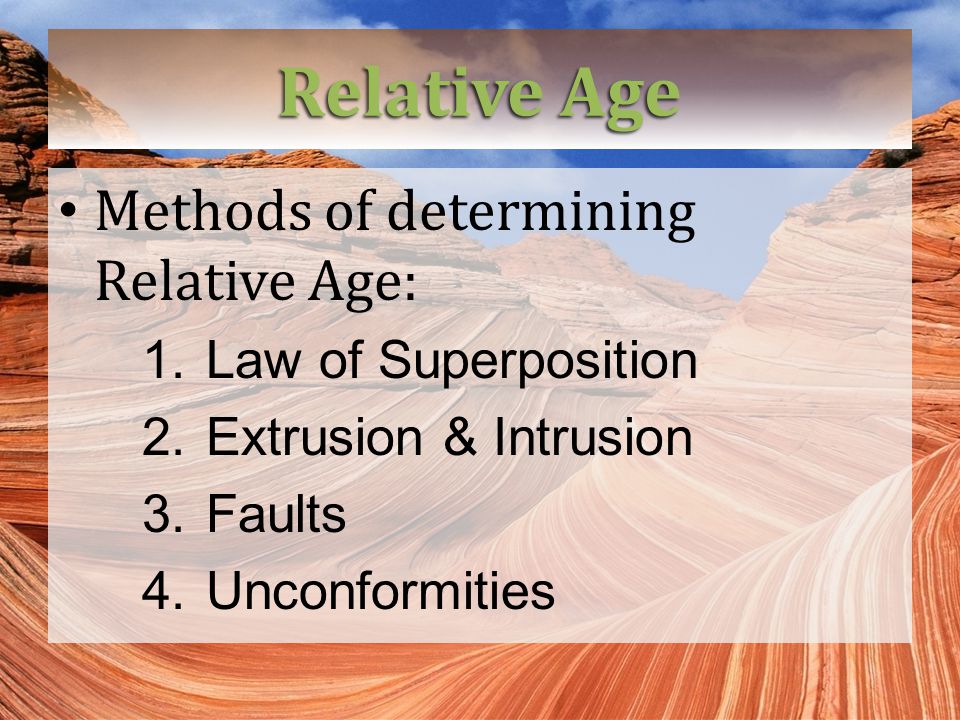 Relative Age

• Methods of determining Relative Age:

1. Law of Superposition
2. Extrusion & Intrusion
3. Faults
4. Unconformities